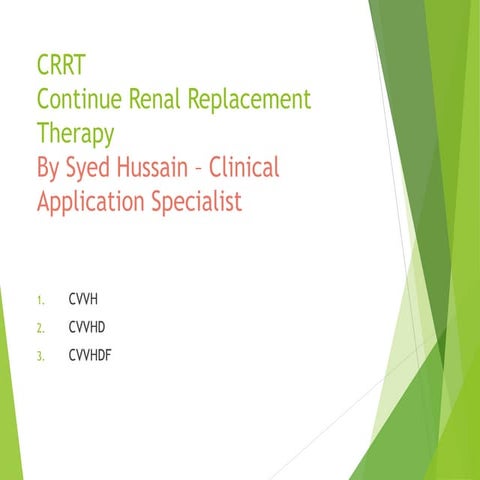 CRRT
Continue Renal Replacement Therapy
By Syed Hussain – Clinical Application Specialist

1. CVVH
2. CVVHD
3. CVVHDF